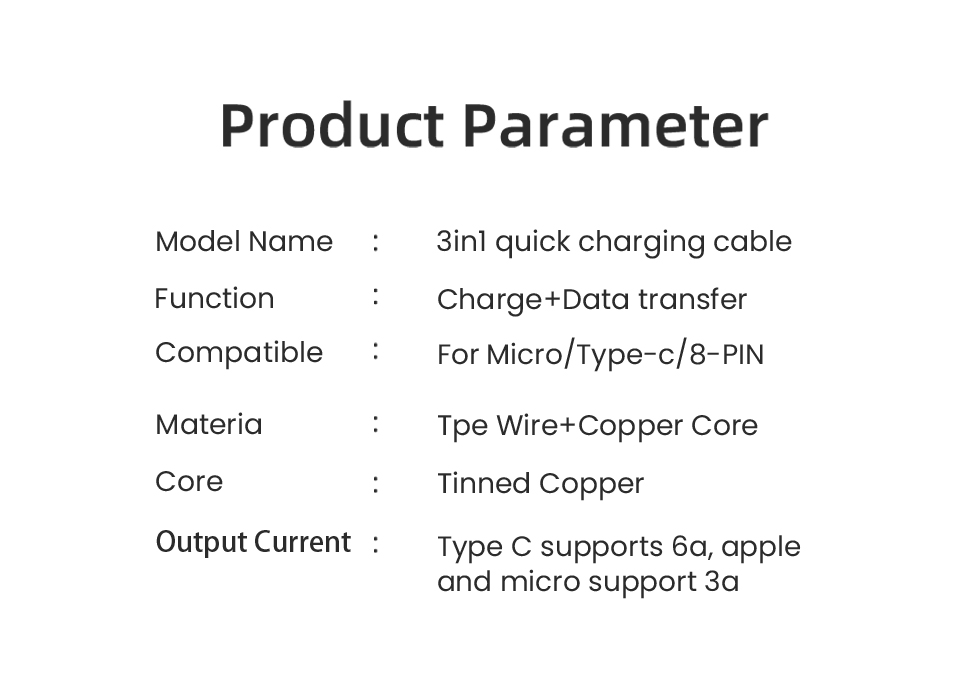 Product Parameter

Model Name : 3in1 quick charging cable

Function : Charge+Data transfer

Compatible : For Micro/Type-c/8-PIN

Materia : Tpe Wire+Copper Core

Core : Tinned Copper

Output Current : Type C supports 6a, apple and micro support 3a